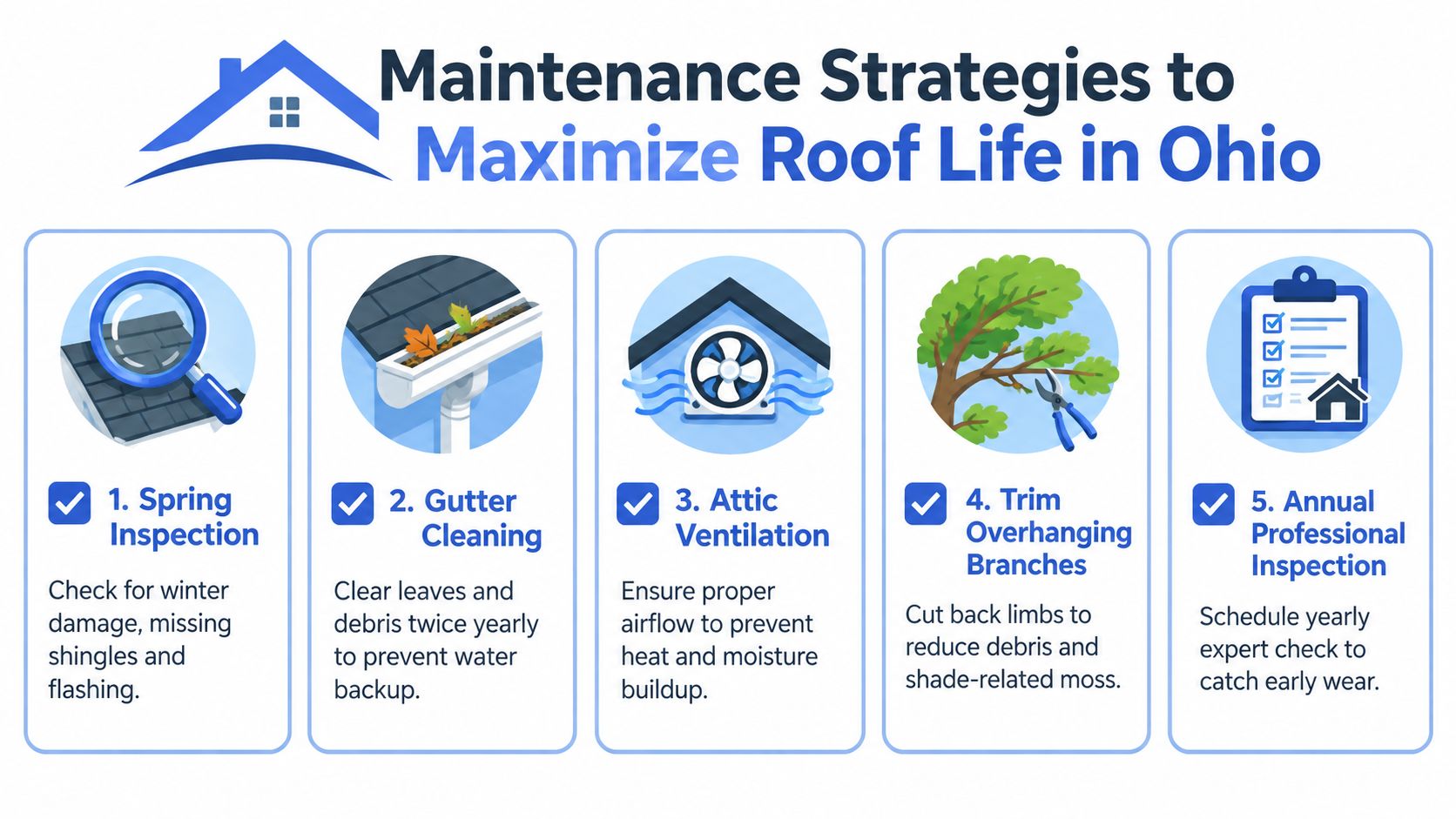 Maintenance Strategies to Maximize Roof Life in Ohio

1. Spring Inspection

Check for winter damage, missing shingles and flashing.

2. Gutter Cleaning

Clear leaves and debris twice yearly to prevent water backup.

3. Attic Ventilation

Ensure proper airflow to prevent heat and moisture buildup.

4. Trim Overhanging Branches

Cut back limbs to reduce debris and shade-related moss.

5. Annual Professional Inspection

Schedule yearly expert check to catch early wear.